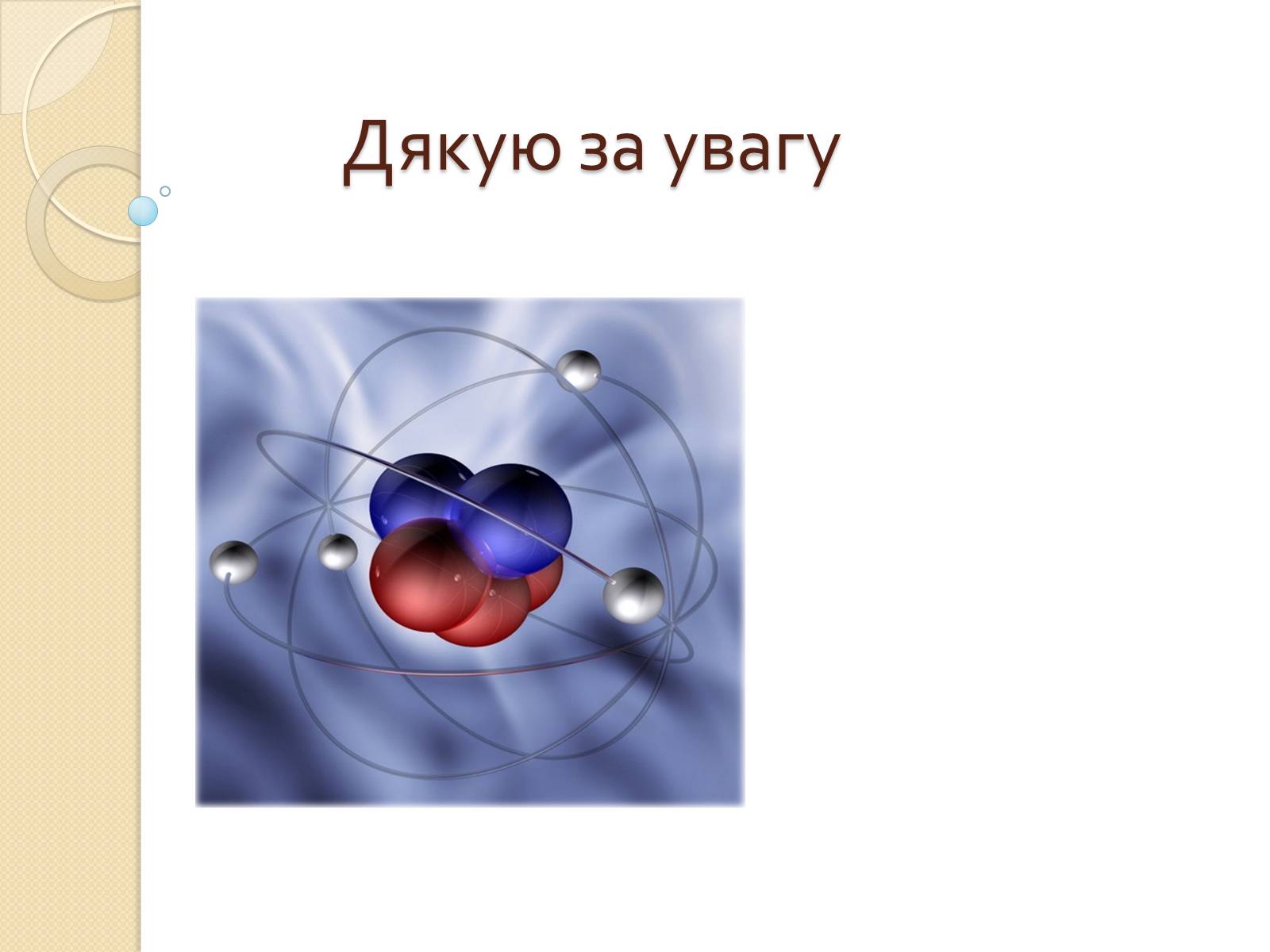 Дякую за увагу